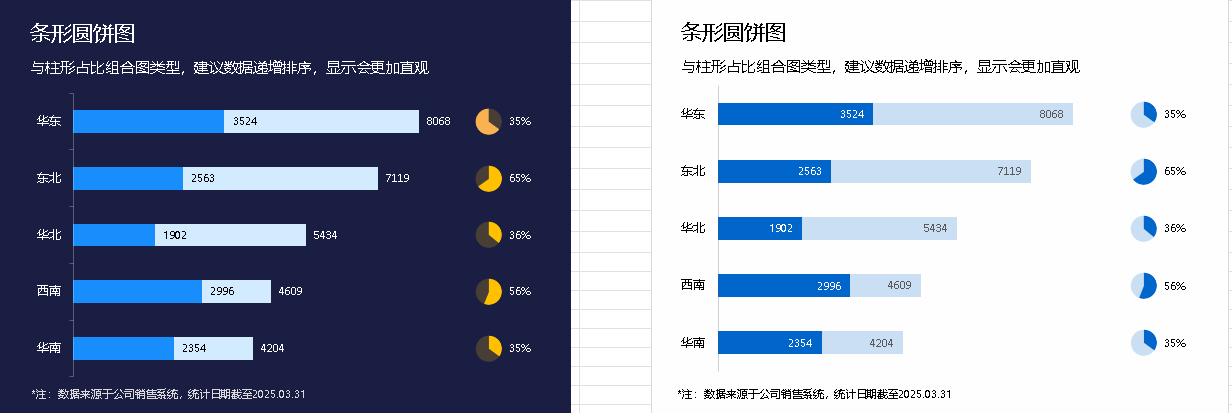 条形圆饼图

与柱形占比组合图类型，建议数据递增排序，显示会更加直观

华东 3524 8068 35%

东北 2563 7119 65%

华北 1902 5434 36%

西南 2996 4609 56%

华南 2354 4204 35%

*注：数据来源于公司销售系统，统计日期截至2025.03.31

条形圆饼图

与柱形占比组合图类型，建议数据递增排序，显示会更加直观

华东 3524 8068 35%

东北 2563 7119 65%

华北 1902 5434 36%

西南 2996 4609 56%

华南 2354 4204 35%

*注：数据来源于公司销售系统，统计日期截至2025.03.31